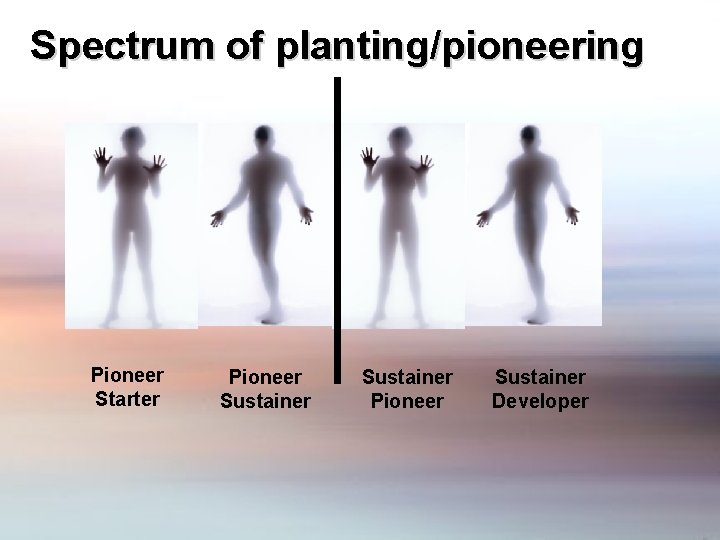 Spectrum of planting/pioneering

Pioneer Starter

Pioneer Sustainer

Sustainer Pioneer

Sustainer Developer